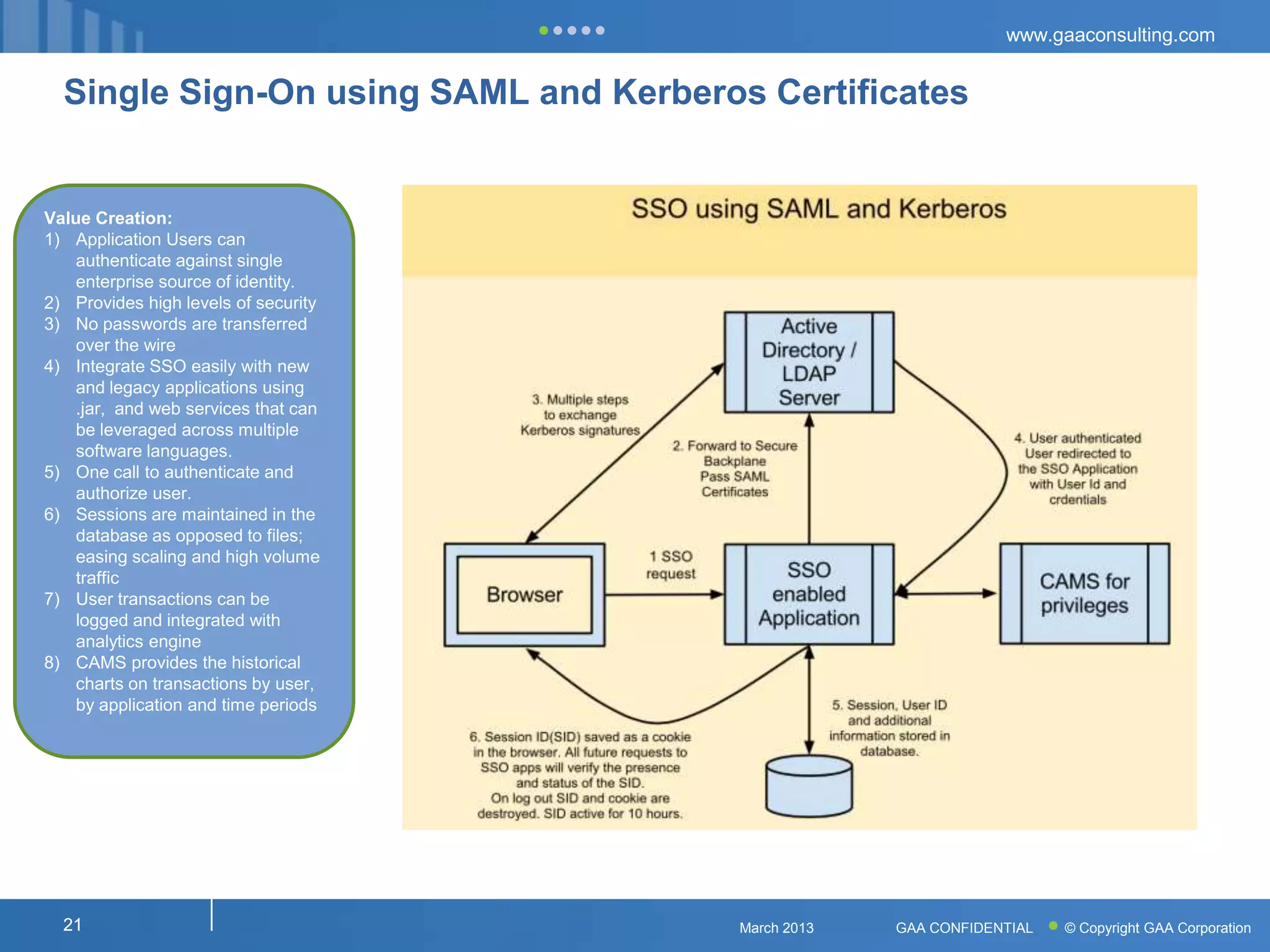 www.gaaconsulting.com

Single Sign-On using SAML and Kerberos Certificates

Value Creation:
1) Application Users can authenticate against single enterprise source of identity.
2) Provides high levels of security
3) No passwords are transferred over the wire
4) Integrate SSO easily with new and legacy applications using .jar, and web services that can be leveraged across multiple software languages.
5) One call to authenticate and authorize user.
6) Sessions are maintained in the database as opposed to files; easing scaling and high volume traffic
7) User transactions can be logged and integrated with analytics engine
8) CAMS provides the historical charts on transactions by user, by application and time periods

SSO using SAML and Kerberos

Active Directory / LDAP Server

3. Multiple steps to exchange Kerberos signatures

2. Forward to Secure Backplane Pass SAML Certificates

4. User authenticated User redirected to the SSO Application with User Id and crdentials

Browser

1 SSO request

SSO enabled Application

CAMS for privileges

5. Session, User ID and additional information stored in database.

6. Session ID(SID) saved as a cookie in the browser. All future requests to SSO apps will verify the presence and status of the SID. On log out SID and cookie are destroyed. SID active for 10 hours.

21

March 2013

GAA CONFIDENTIAL

© Copyright GAA Corporation